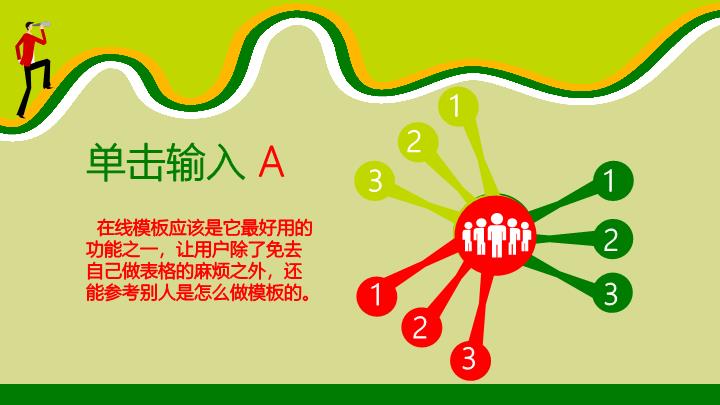 单击输入 A

在线模板应该是它最好用的功能之一，让用户除了免去自己做表格的麻烦之外，还能参考别人是怎么做模板的。

1
2
3
1
2
3
1
2
3